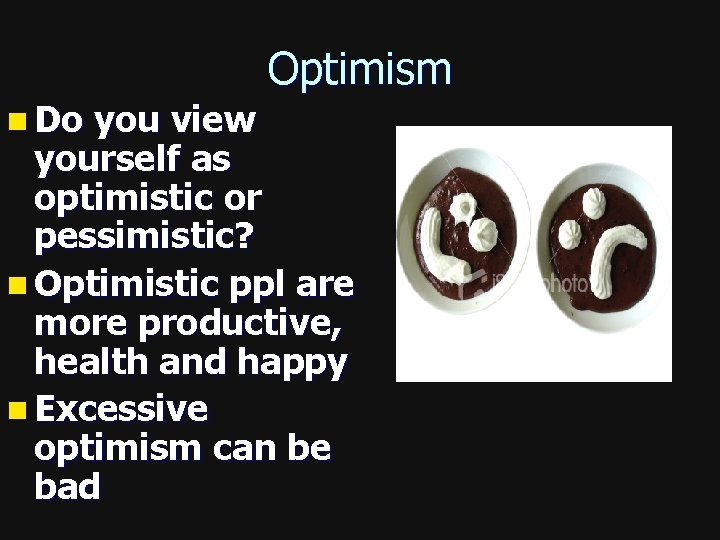 Optimism

Do you view yourself as optimistic or pessimistic?

Optimistic ppl are more productive, health and happy

Excessive optimism can be bad

iStockphoto